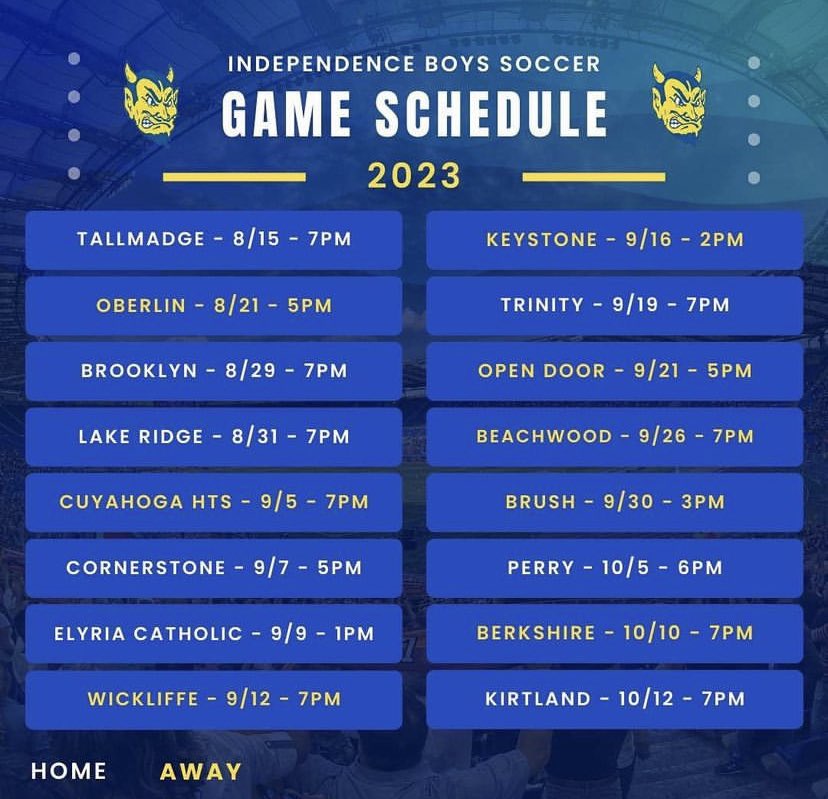 INDEPENDENCE BOYS SOCCER
GAME SCHEDULE
2023

TALLMADGE - 8/15 - 7PM
OBERLIN - 8/21 - 5PM
BROOKLYN - 8/29 - 7PM
LAKE RIDGE - 8/31 - 7PM
CUYAHOGA HTS - 9/5 - 7PM
CORNERSTONE - 9/7 - 5PM
ELYRIA CATHOLIC - 9/9 - 1PM
WICKLIFFE - 9/12 - 7PM

KEYSTONE - 9/16 - 2PM
TRINITY - 9/19 - 7PM
OPEN DOOR - 9/21 - 5PM
BEACHWOOD - 9/26 - 7PM
BRUSH - 9/30 - 3PM
PERRY - 10/5 - 6PM
BERKSHIRE - 10/10 - 7PM
KIRTLAND - 10/12 - 7PM

HOME AWAY